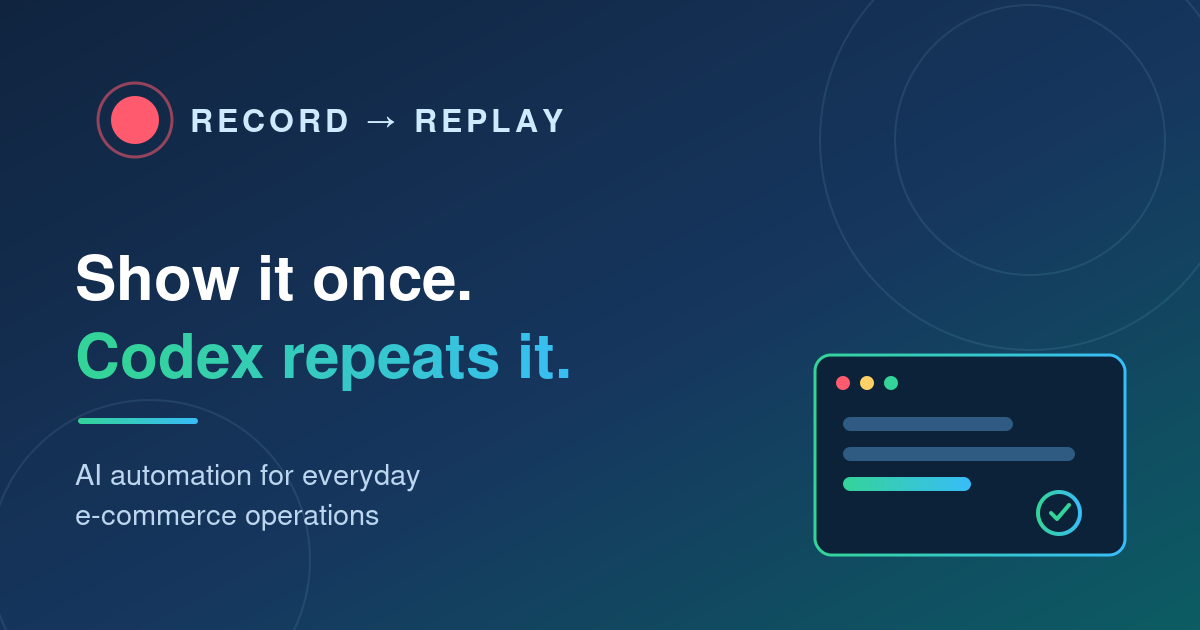 RECORD → REPLAY

Show it once.
Codex repeats it.

AI automation for everyday e-commerce operations